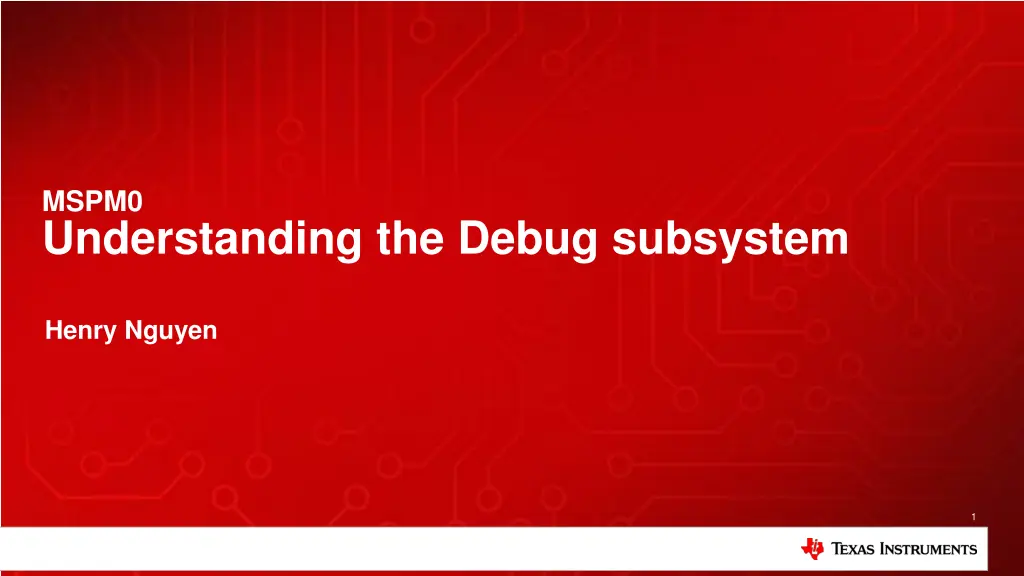 MSPM0
Understanding the Debug subsystem

Henry Nguyen

1

TEXAS INSTRUMENTS